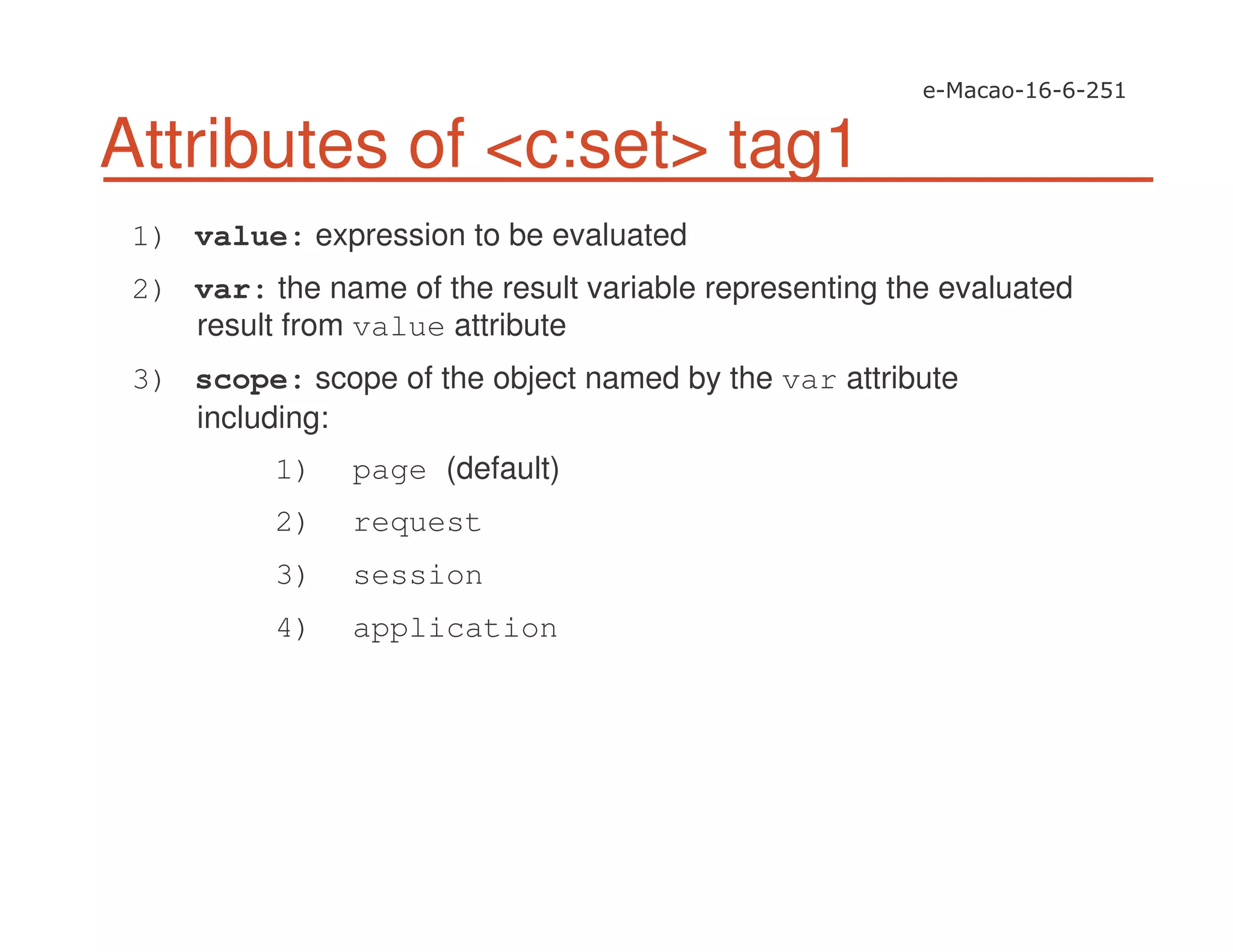 e-Macao-16-6-251

Attributes of <c:set> tag1

1) value: expression to be evaluated

2) var: the name of the result variable representing the evaluated result from value attribute

3) scope: scope of the object named by the var attribute including:

1) page (default)

2) request

3) session

4) application